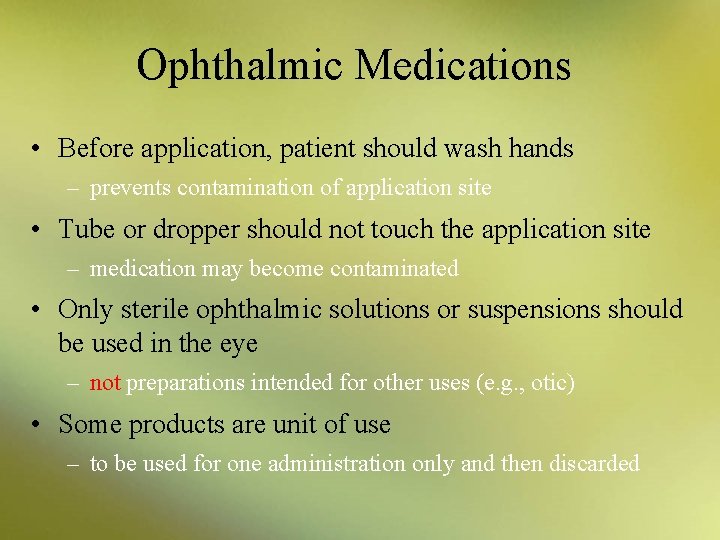 Ophthalmic Medications

• Before application, patient should wash hands
  – prevents contamination of application site
• Tube or dropper should not touch the application site
  – medication may become contaminated
• Only sterile ophthalmic solutions or suspensions should be used in the eye
  – not preparations intended for other uses (e.g., otic)
• Some products are unit of use
  – to be used for one administration only and then discarded